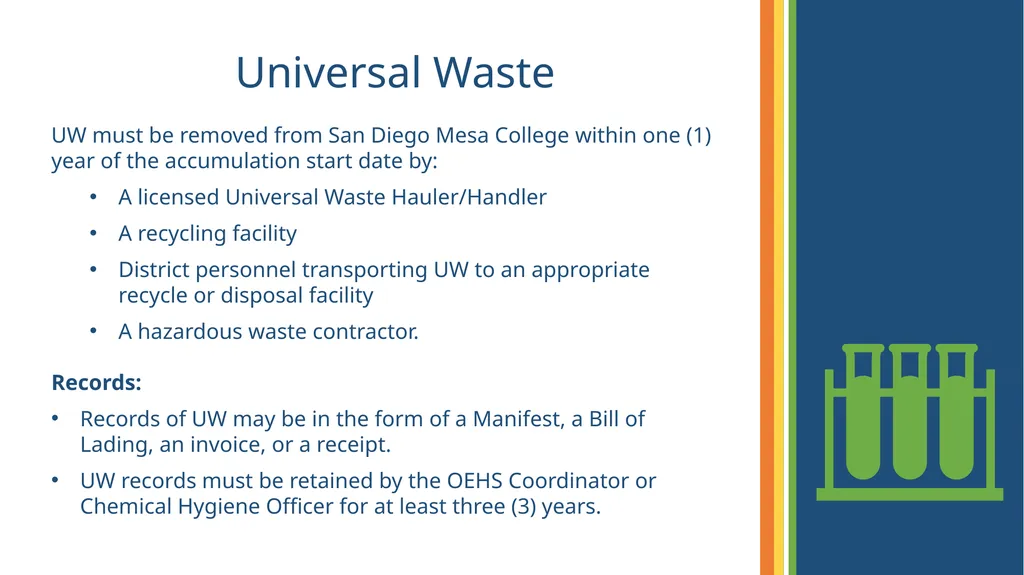 Universal Waste

UW must be removed from San Diego Mesa College within one (1) year of the accumulation start date by:

• A licensed Universal Waste Hauler/Handler
• A recycling facility
• District personnel transporting UW to an appropriate recycle or disposal facility
• A hazardous waste contractor.

Records:

• Records of UW may be in the form of a Manifest, a Bill of Lading, an invoice, or a receipt.
• UW records must be retained by the OEHS Coordinator or Chemical Hygiene Officer for at least three (3) years.